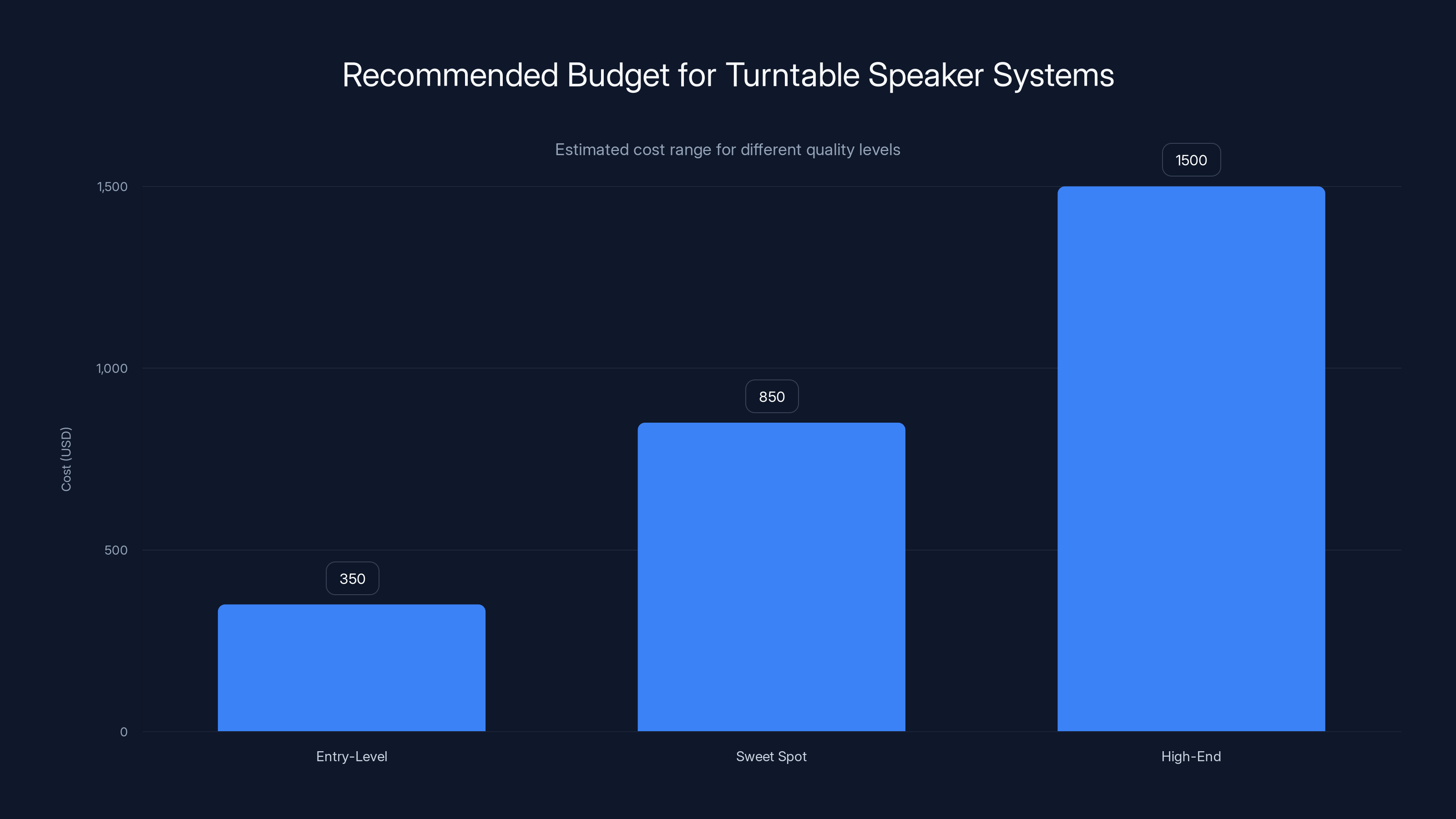 Recommended Budget for Turntable Speaker Systems

Estimated cost range for different quality levels

Cost (USD)

1,500
1,000
500
0

350
850
1500

Entry-Level
Sweet Spot
High-End